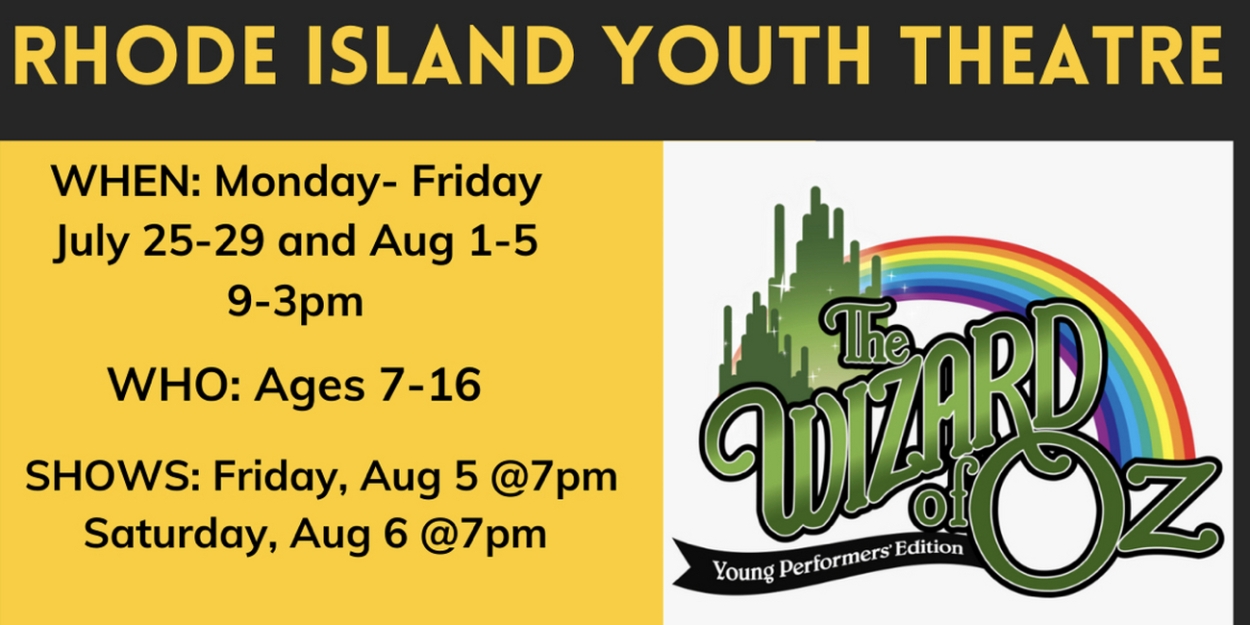 RHODE ISLAND YOUTH THEATRE

WHEN: Monday- Friday
July 25-29 and Aug 1-5
9-3pm

WHO: Ages 7-16

SHOWS: Friday, Aug 5 @7pm
Saturday, Aug 6 @7pm

The WIZARD of OZ
Young Performers' Edition